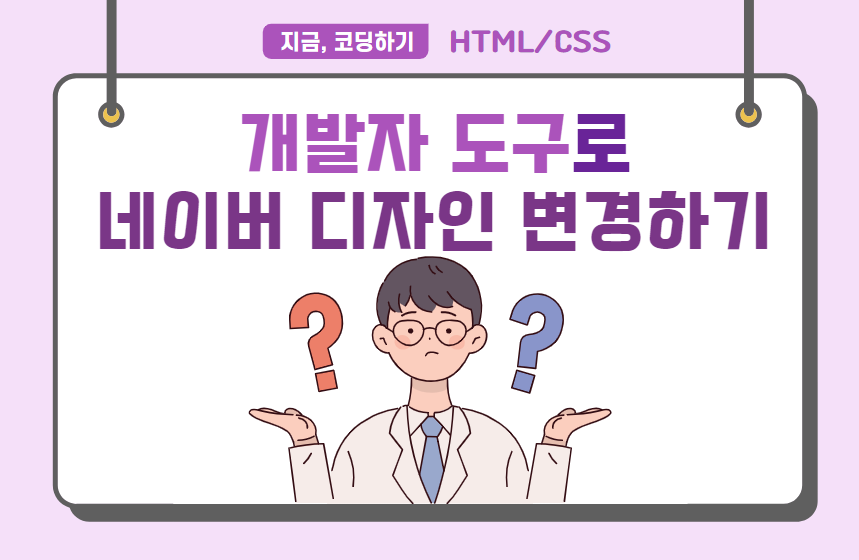 지금, 코딩하기 HTML/CSS

개발자 도구로
네이버 디자인 변경하기

?

?